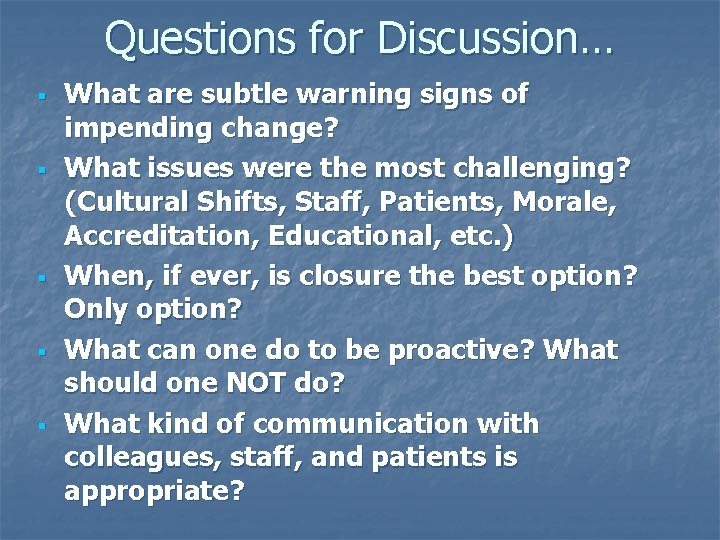 Questions for Discussion…

- What are subtle warning signs of impending change?
- What issues were the most challenging? (Cultural Shifts, Staff, Patients, Morale, Accreditation, Educational, etc.)
- When, if ever, is closure the best option? Only option?
- What can one do to be proactive? What should one NOT do?
- What kind of communication with colleagues, staff, and patients is appropriate?